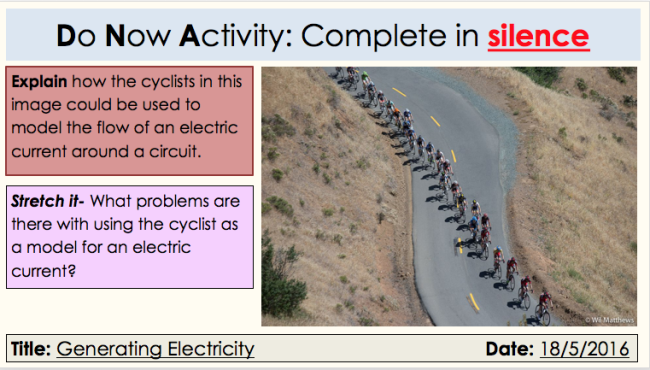 Do Now Activity: Complete in silence

Explain how the cyclists in this image could be used to model the flow of an electric current around a circuit.

Stretch it- What problems are there with using the cyclist as a model for an electric current?

© Wil Matthews

Title: Generating Electricity

Date: 18/5/2016